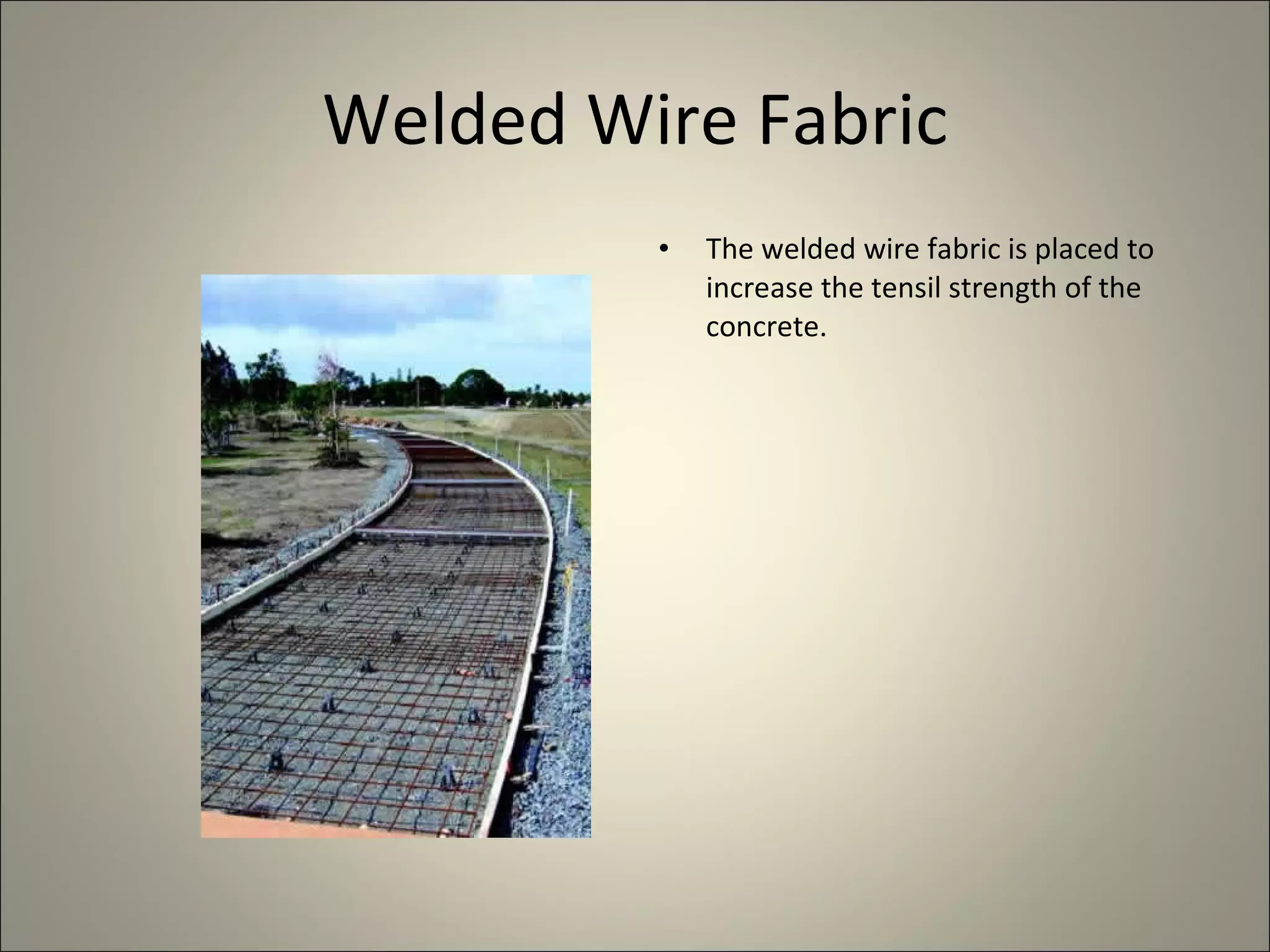 Welded Wire Fabric

• The welded wire fabric is placed to increase the tensil strength of the concrete.